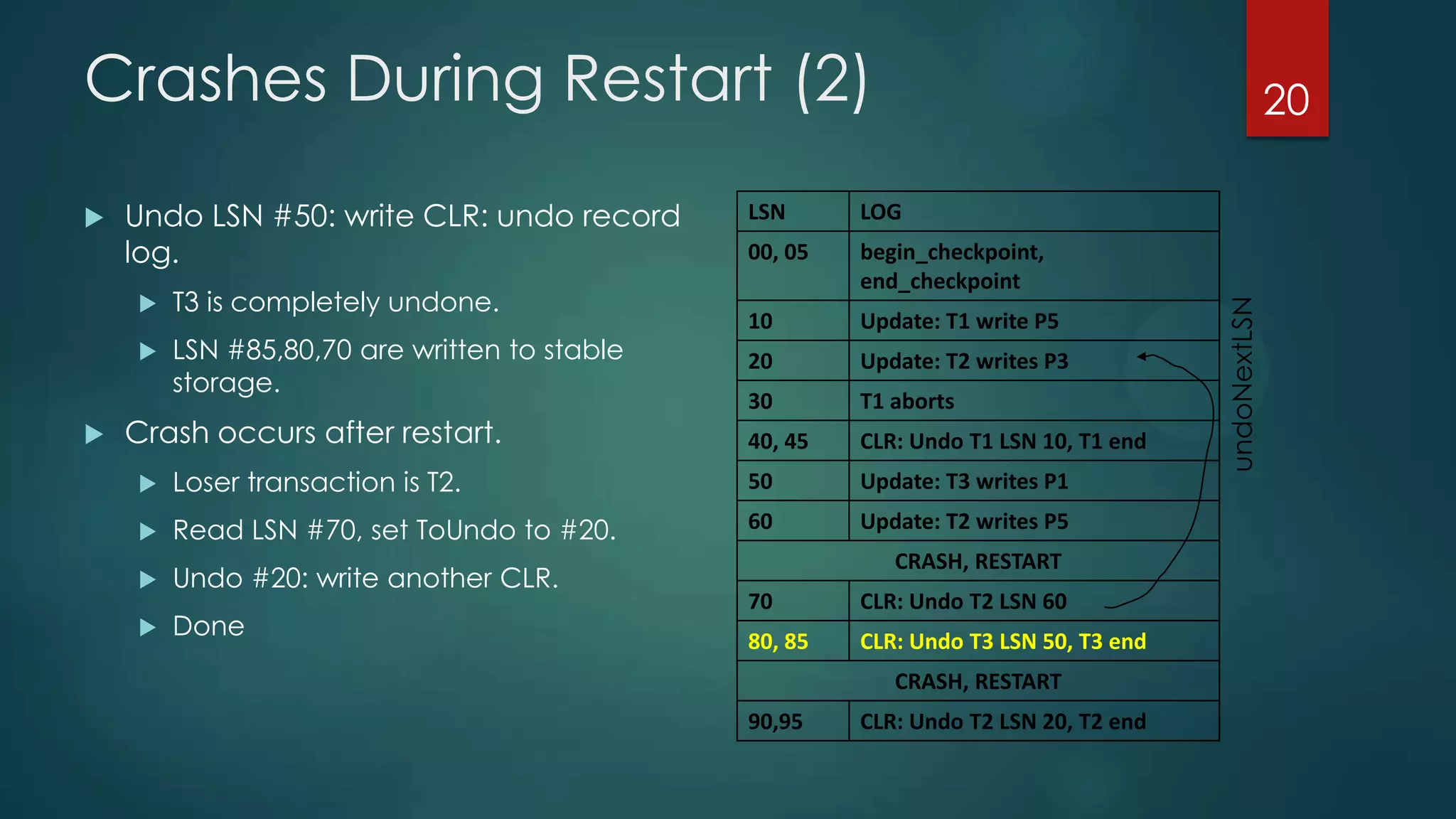 Crashes During Restart (2)

20

Undo LSN #50: write CLR: undo record log.

T3 is completely undone.

LSN #85,80,70 are written to stable storage.

Crash occurs after restart.

Loser transaction is T2.

Read LSN #70, set ToUndo to #20.

Undo #20: write another CLR.

Done

| LSN | LOG |
|---|---|
| 00, 05 | begin_checkpoint, end_checkpoint |
| 10 | Update: T1 write P5 |
| 20 | Update: T2 writes P3 |
| 30 | T1 aborts |
| 40, 45 | CLR: Undo T1 LSN 10, T1 end |
| 50 | Update: T3 writes P1 |
| 60 | Update: T2 writes P5 |
| CRASH, RESTART | |
| 70 | CLR: Undo T2 LSN 60 |
| 80, 85 | CLR: Undo T3 LSN 50, T3 end |
| CRASH, RESTART | |
| 90,95 | CLR: Undo T2 LSN 20, T2 end |

undoNextLSN